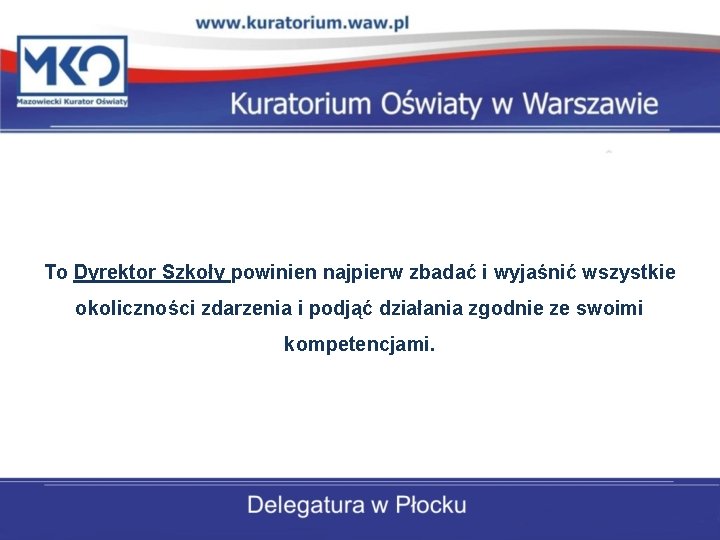 www.kuratorium.waw.pl

MKO
Mazowiecki Kurator Oświaty

Kuratorium Oświaty w Warszawie

To Dyrektor Szkoły powinien najpierw zbadać i wyjaśnić wszystkie okoliczności zdarzenia i podjąć działania zgodnie ze swoimi kompetencjami.

Delegatura w Płocku